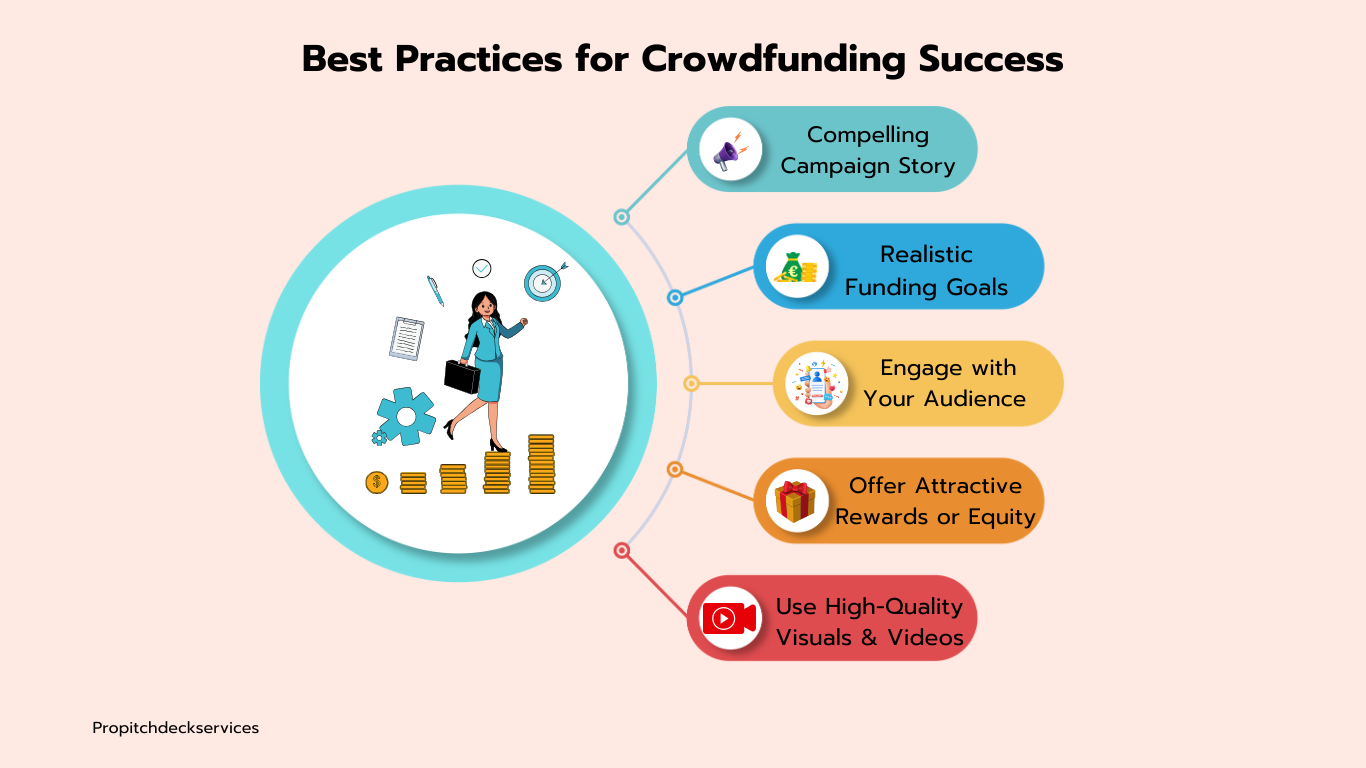 Best Practices for Crowdfunding Success

Compelling Campaign Story

Realistic Funding Goals

Engage with Your Audience

Offer Attractive Rewards or Equity

Use High-Quality Visuals & Videos

Propitchdeckservices